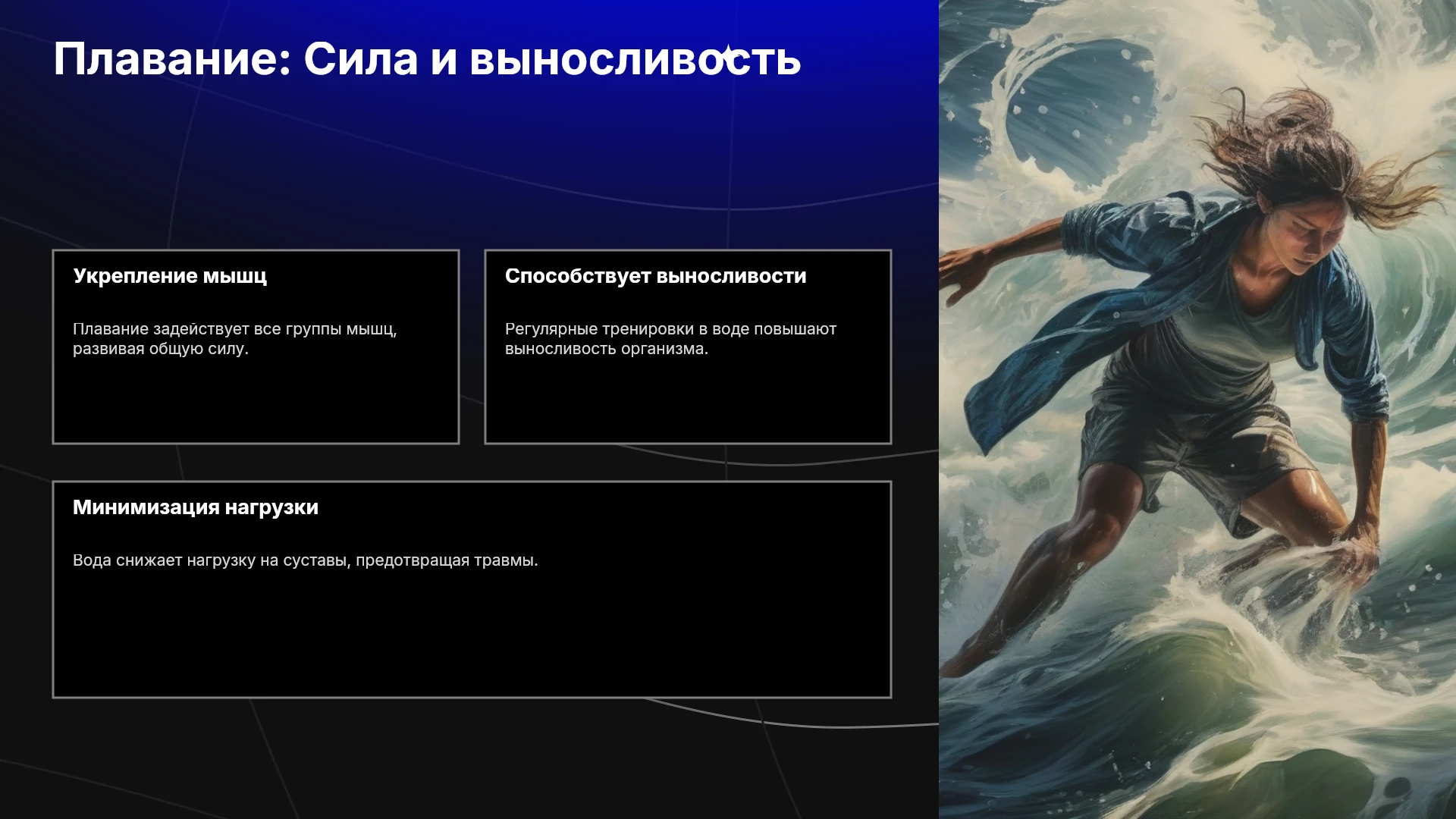 Плавание: Сила и выносливость

Укрепление мышц

Плавание задействует все группы мышц, развивая общую силу.

Способствует выносливости

Регулярные тренировки в воде повышают выносливость организма.

Минимизация нагрузки

Вода снижает нагрузку на суставы, предотвращая травмы.